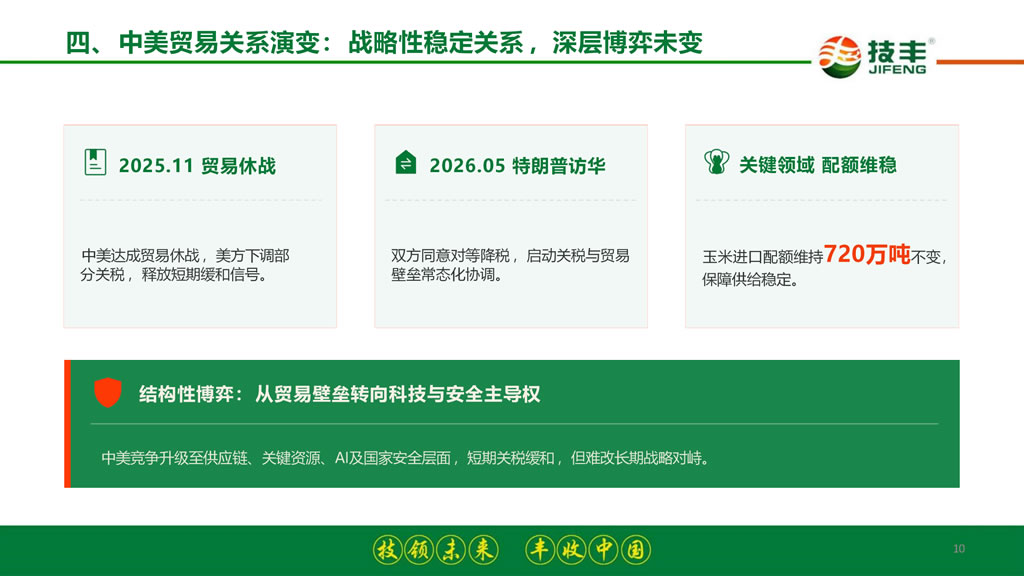 四、中美贸易关系演变：战略性稳定关系，深层博弈未变

技丰®
JIFENG

2025.11 贸易休战

中美达成贸易休战，美方下调部分关税，释放短期缓和信号。

2026.05 特朗普访华

双方同意对等降税，启动关税与贸易壁垒常态化协调。

关键领域 配额维稳

玉米进口配额维持720万吨不变，保障供给稳定。

结构性博弈：从贸易壁垒转向科技与安全主导权

中美竞争升级至供应链、关键资源、AI及国家安全层面，短期关税缓和，但难改长期战略对峙。

技领未来 丰收中国

10